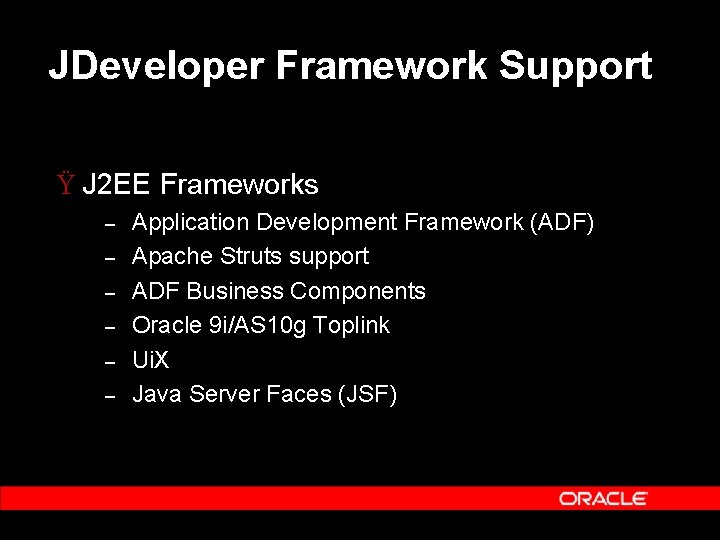 JDeveloper Framework Support

Ÿ J2EE Frameworks
– Application Development Framework (ADF)
– Apache Struts support
– ADF Business Components
– Oracle 9i/AS10g Toplink
– UiX
– Java Server Faces (JSF)

ORACLE